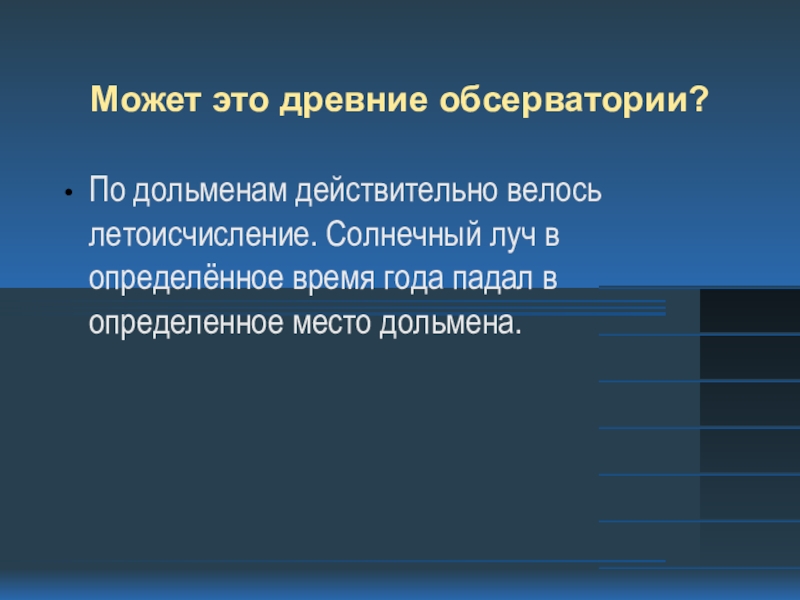 Может это древние обсерватории?

• По дольменам действительно велось летоисчисление. Солнечный луч в определённое время года падал в определенное место дольмена.